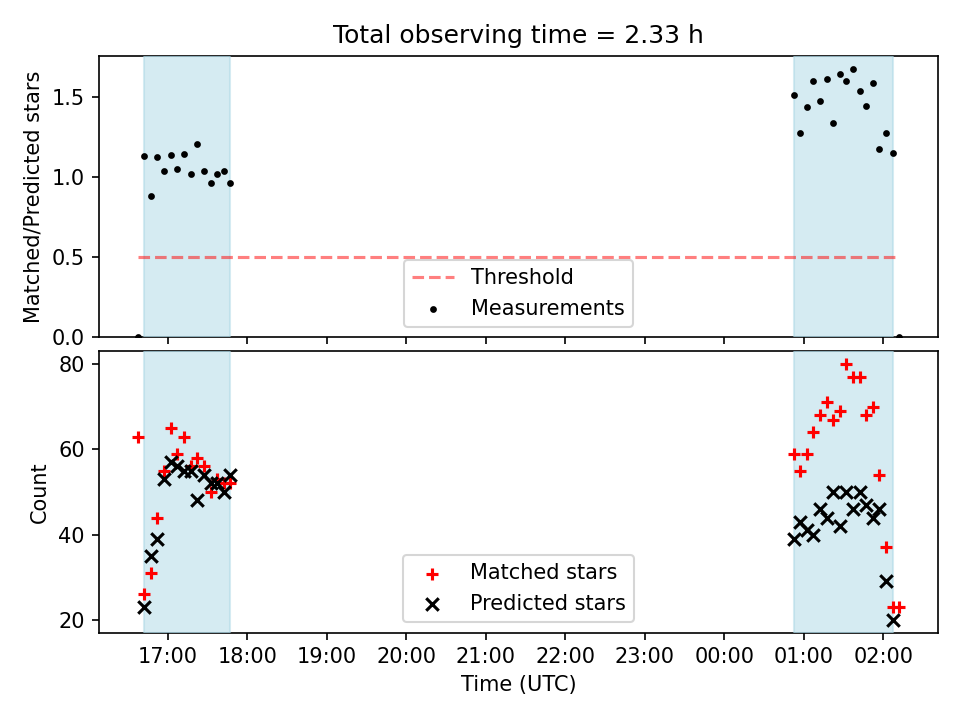 Total observing time = 2.33 h

Matched/Predicted stars

1.5
1.0
0.5
0.0

Threshold
Measurements

Count

80
60
40
20

Matched stars
Predicted stars

17:00 18:00 19:00 20:00 21:00 22:00 23:00 00:00 01:00 02:00

Time (UTC)